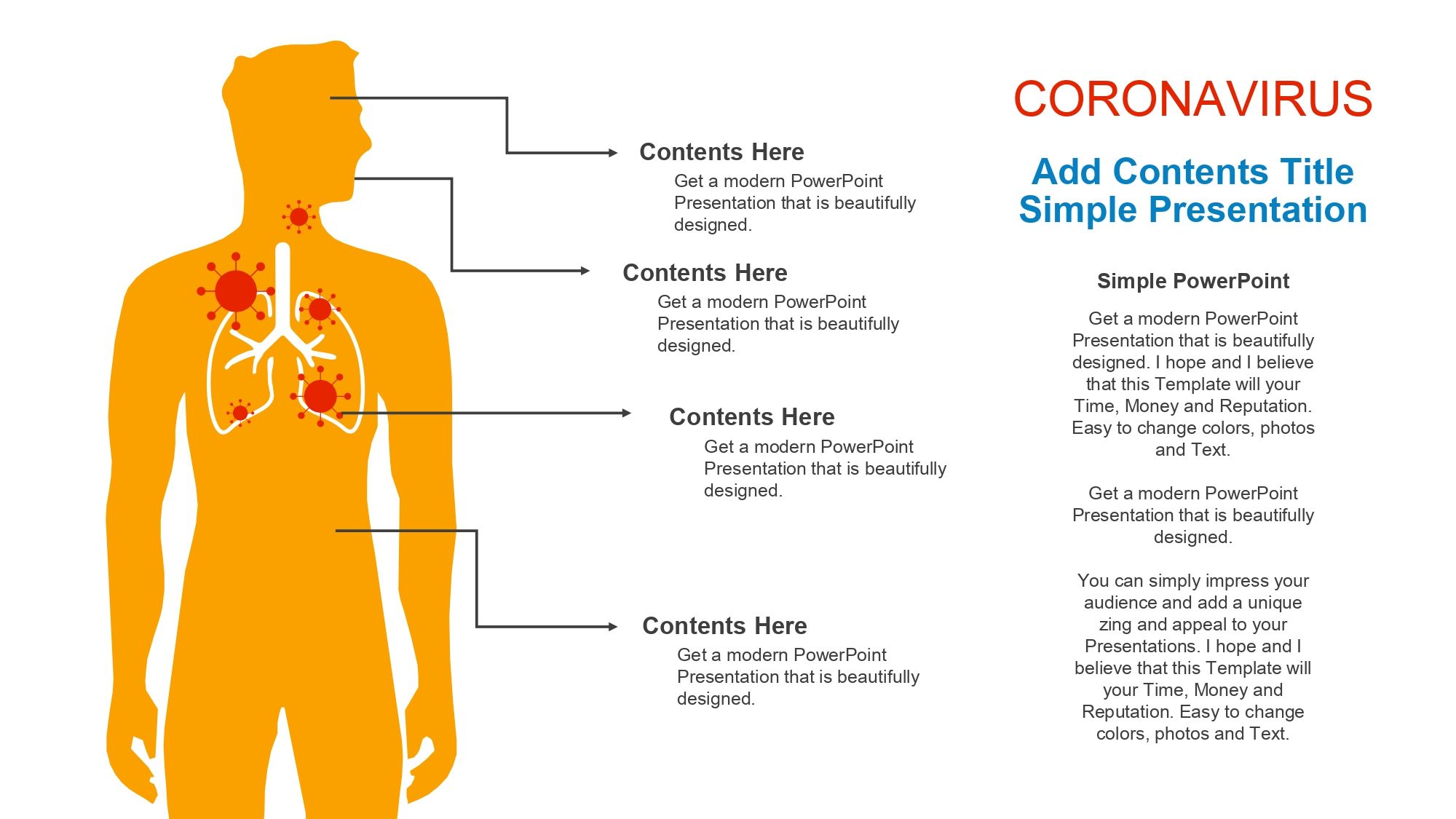 Contents Here
Get a modern PowerPoint Presentation that is beautifully designed.

Contents Here
Get a modern PowerPoint Presentation that is beautifully designed.

Contents Here
Get a modern PowerPoint Presentation that is beautifully designed.

Contents Here
Get a modern PowerPoint Presentation that is beautifully designed.

CORONAVIRUS

Add Contents Title Simple Presentation

Simple PowerPoint

Get a modern PowerPoint Presentation that is beautifully designed. I hope and I believe that this Template will your Time, Money and Reputation. Easy to change colors, photos and Text.

Get a modern PowerPoint Presentation that is beautifully designed.

You can simply impress your audience and add a unique zing and appeal to your Presentations. I hope and I believe that this Template will your Time, Money and Reputation. Easy to change colors, photos and Text.